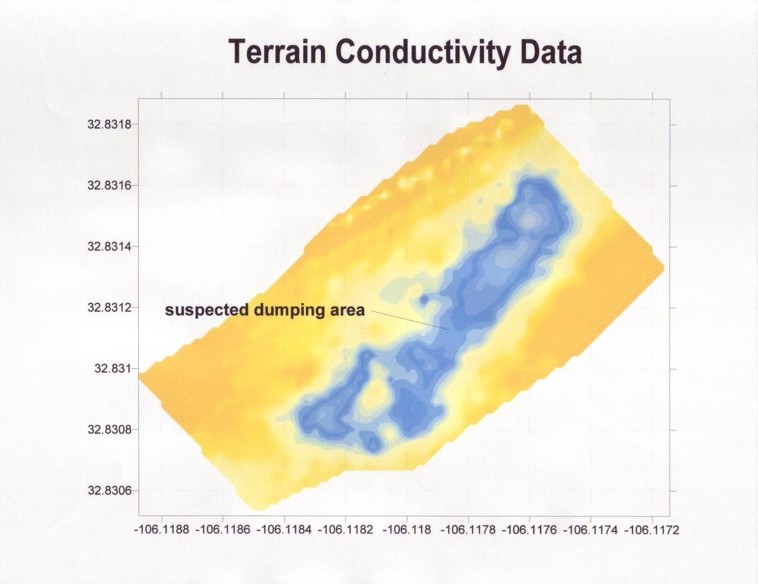 Terrain Conductivity Data

32.8318
32.8316
32.8314
32.8312
32.831
32.8308
32.8306

suspected dumping area

-106.1188 -106.1186 -106.1184 -106.1182 -106.118 -106.1178 -106.1176 -106.1174 -106.1172